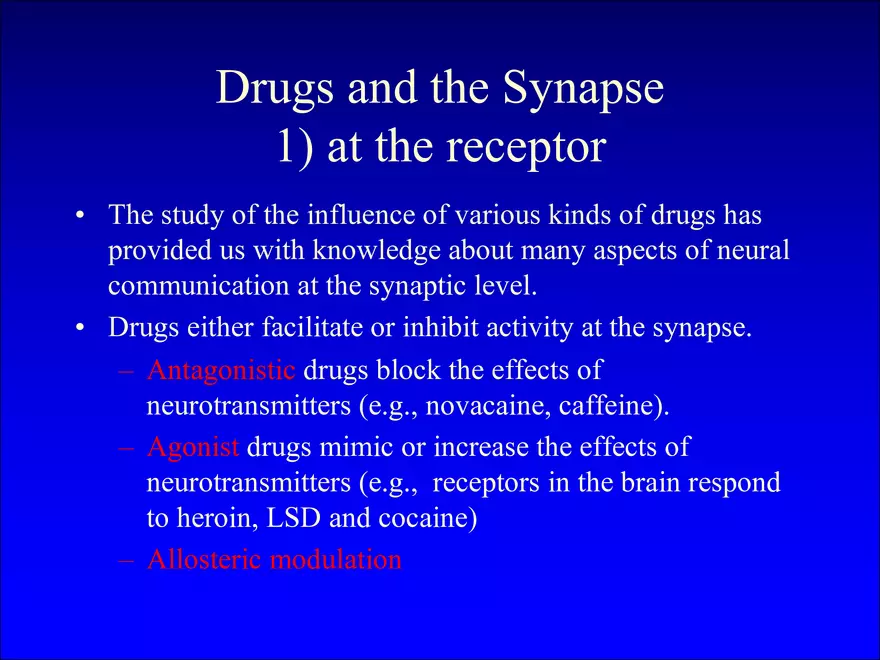 Drugs and the Synapse
1) at the receptor

• The study of the influence of various kinds of drugs has provided us with knowledge about many aspects of neural communication at the synaptic level.
• Drugs either facilitate or inhibit activity at the synapse.
– Antagonistic drugs block the effects of neurotransmitters (e.g., novacaine, caffeine).
– Agonist drugs mimic or increase the effects of neurotransmitters (e.g., receptors in the brain respond to heroin, LSD and cocaine)
– Allosteric modulation